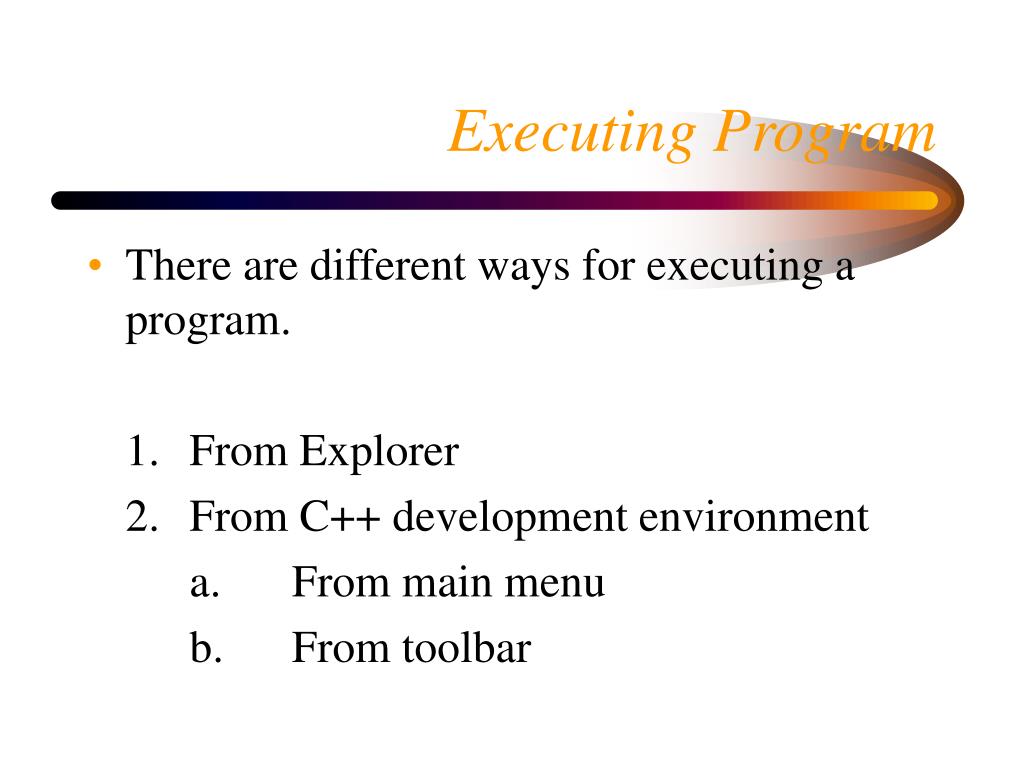 Executing Program

• There are different ways for executing a program.

1. From Explorer
2. From C++ development environment
   a. From main menu
   b. From toolbar